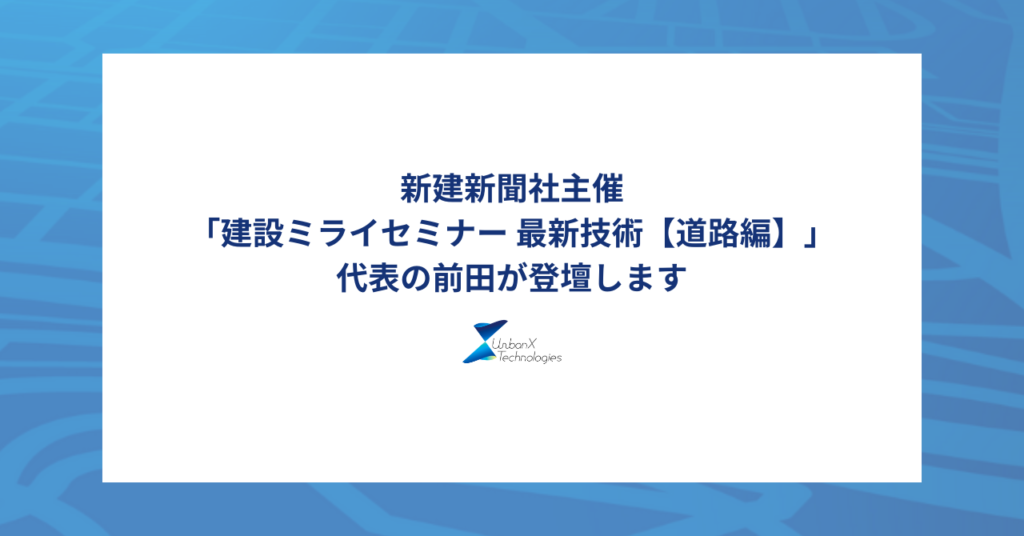 新建新聞社主催
「建設ミライセミナー 最新技術【道路編】」
代表の前田が登壇します

UrbanX
Technologies